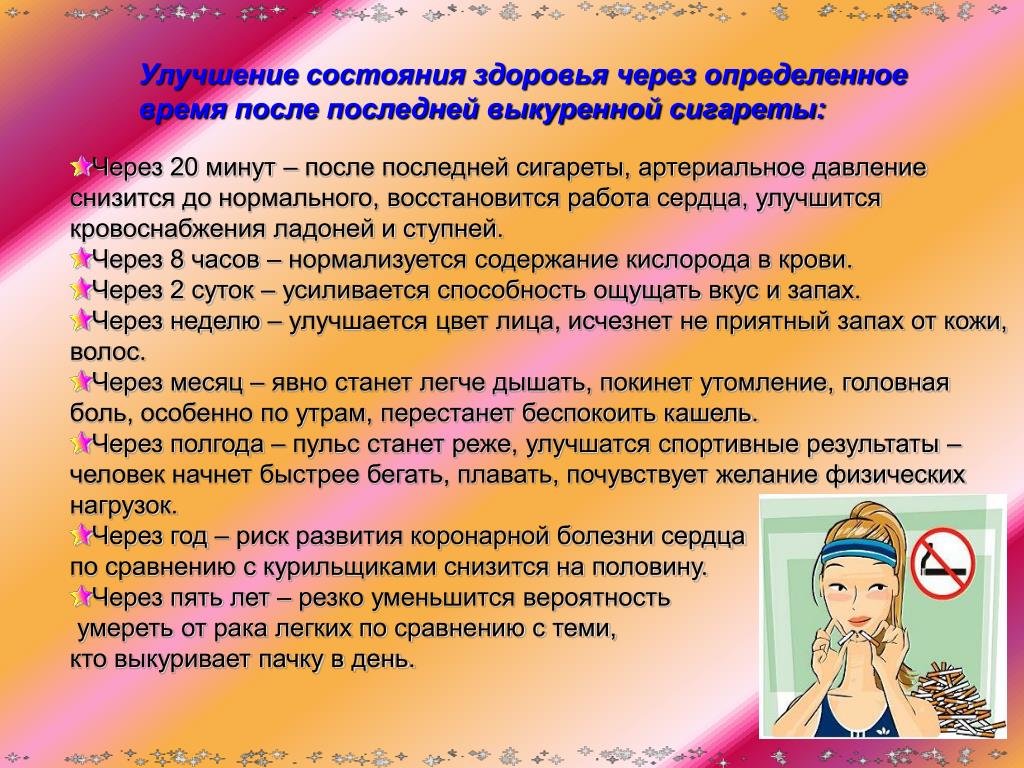 Улучшение состояния здоровья через определенное время после последней выкуренной сигареты:

Через 20 минут – после последней сигареты, артериальное давление снизится до нормального, восстановится работа сердца, улучшится кровоснабжения ладоней и ступней.
Через 8 часов – нормализуется содержание кислорода в крови.
Через 2 суток – усиливается способность ощущать вкус и запах.
Через неделю – улучшается цвет лица, исчезнет не приятный запах от кожи, волос.
Через месяц – явно станет легче дышать, покинет утомление, головная боль, особенно по утрам, перестанет беспокоить кашель.
Через полгода – пульс станет реже, улучшатся спортивные результаты – человек начнет быстрее бегать, плавать, почувствует желание физических нагрузок.
Через год – риск развития коронарной болезни сердца по сравнению с курильщиками снизится на половину.
Через пять лет – резко уменьшится вероятность умереть от рака легких по сравнению с теми, кто выкуривает пачку в день.